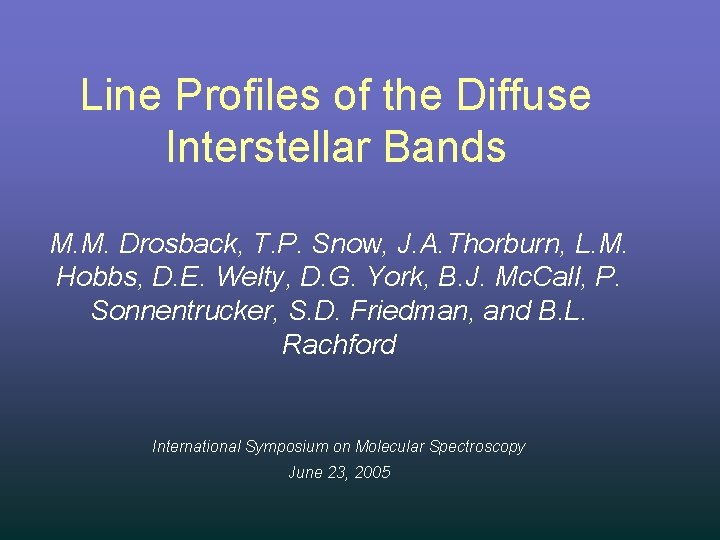 Line Profiles of the Diffuse Interstellar Bands

M.M. Drosback, T.P. Snow, J.A.Thorburn, L.M. Hobbs, D.E. Welty, D.G. York, B.J. McCall, P. Sonnentrucker, S.D. Friedman, and B.L. Rachford

International Symposium on Molecular Spectroscopy

June 23, 2005